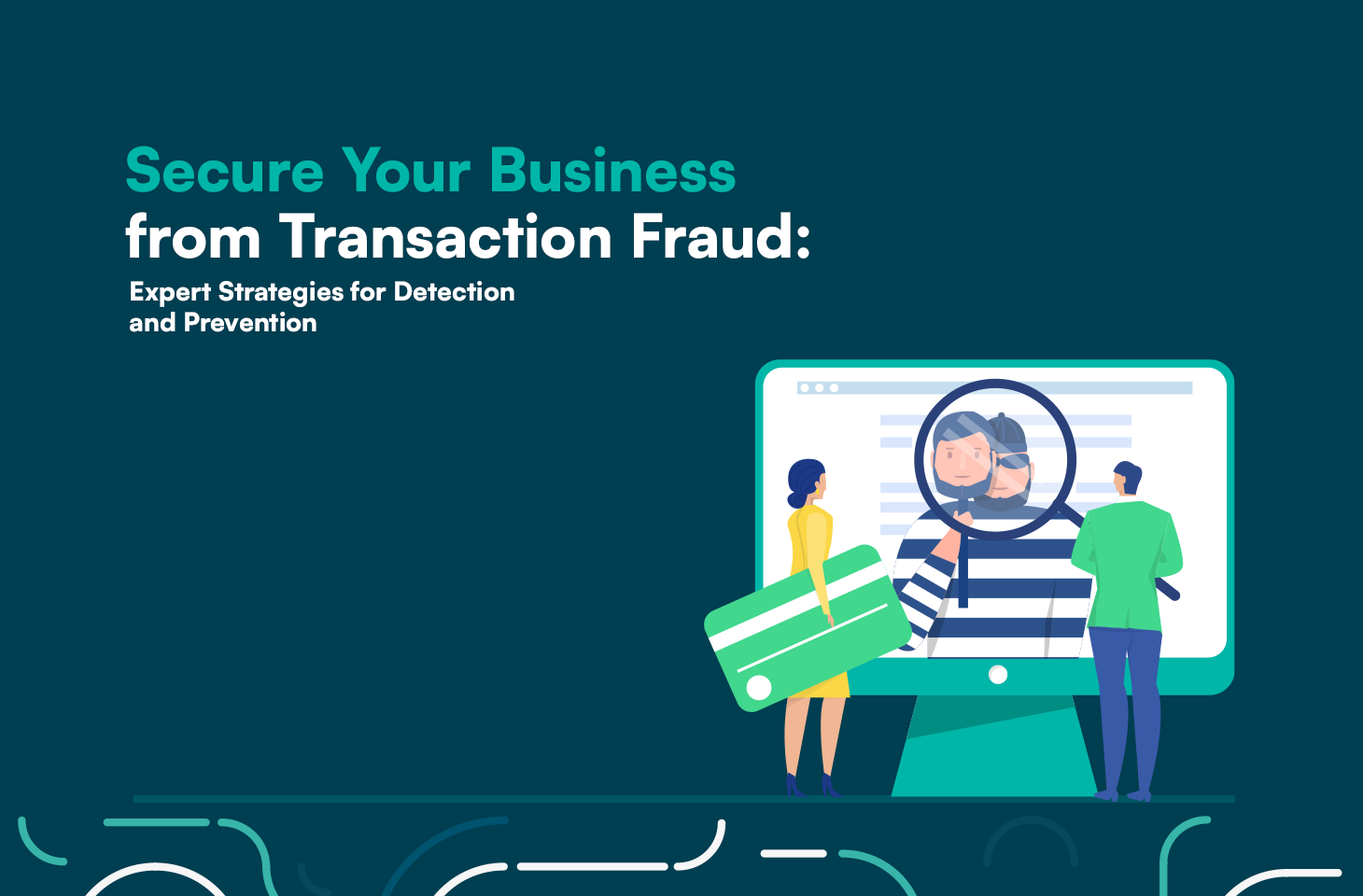 Secure Your Business
from Transaction Fraud:

Expert Strategies for Detection and Prevention